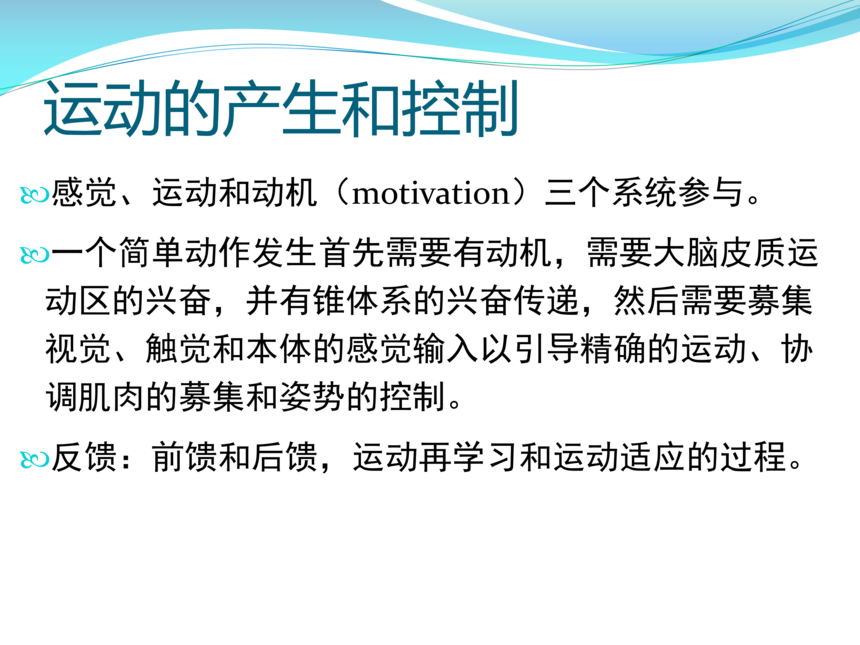 运动的产生和控制

感觉、运动和动机（motivation）三个系统参与。

一个简单动作发生首先需要有动机，需要大脑皮质运动区的兴奋，并有锥体系的兴奋传递，然后需要募集视觉、触觉和本体的感觉输入以引导精确的运动、协调肌肉的募集和姿势的控制。

反馈：前馈和后馈，运动再学习和运动适应的过程。